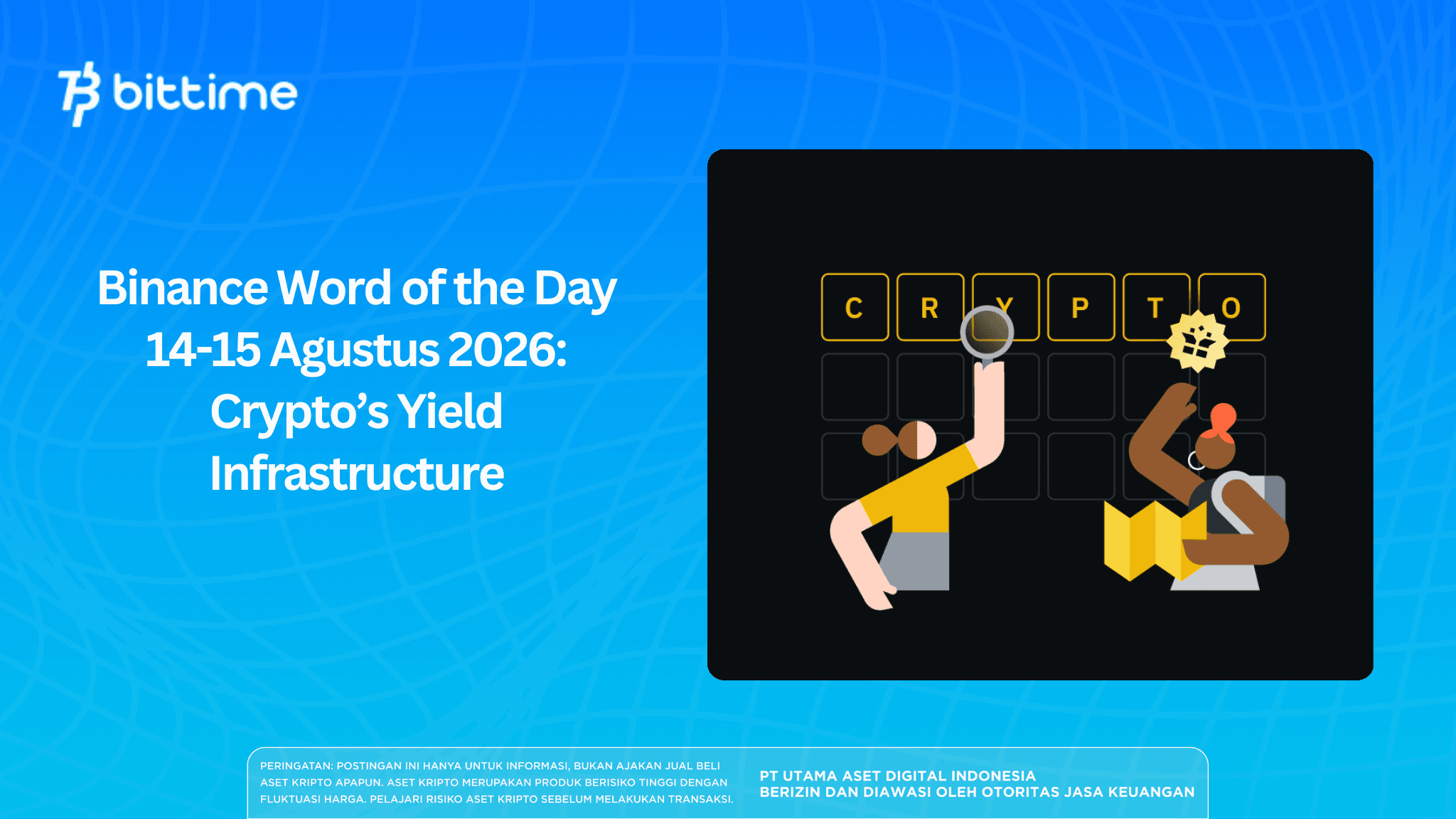 bittime

Binance Word of the Day 14-15 Agustus 2026: Crypto's Yield Infrastructure

C R Y P T O

PERINGATAN: POSTINGAN INI HANYA UNTUK INFORMASI, BUKAN AJAKAN JUAL BELI ASET KRIPTO APAPUN. ASET KRIPTO MERUPAKAN PRODUK BERISIKO TINGGI DENGAN FLUKTUASI HARGA. PELAJARI RISIKO ASET KRIPTO SEBELUM MELAKUKAN TRANSAKSI.

PT UTAMA ASET DIGITAL INDONESIA
BERIZIN DAN DIAWASI OLEH OTORITAS JASA KEUANGAN